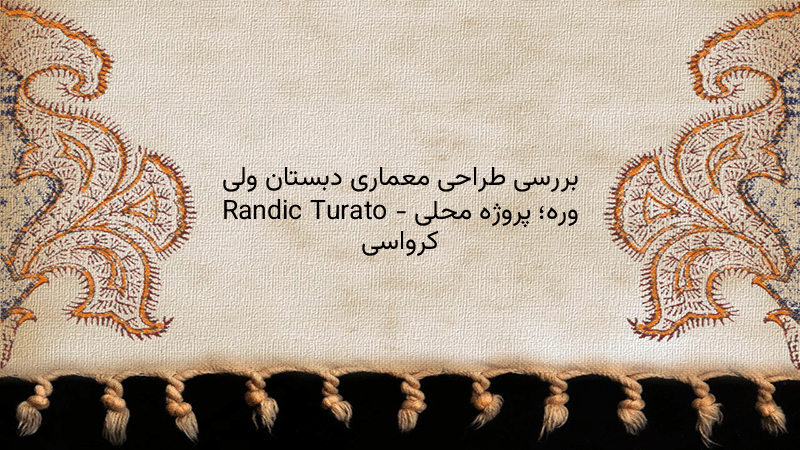 بررسی طراحی معماری دبستان ولی وره؛ پروژه محلی - Randic Turato کرواسی